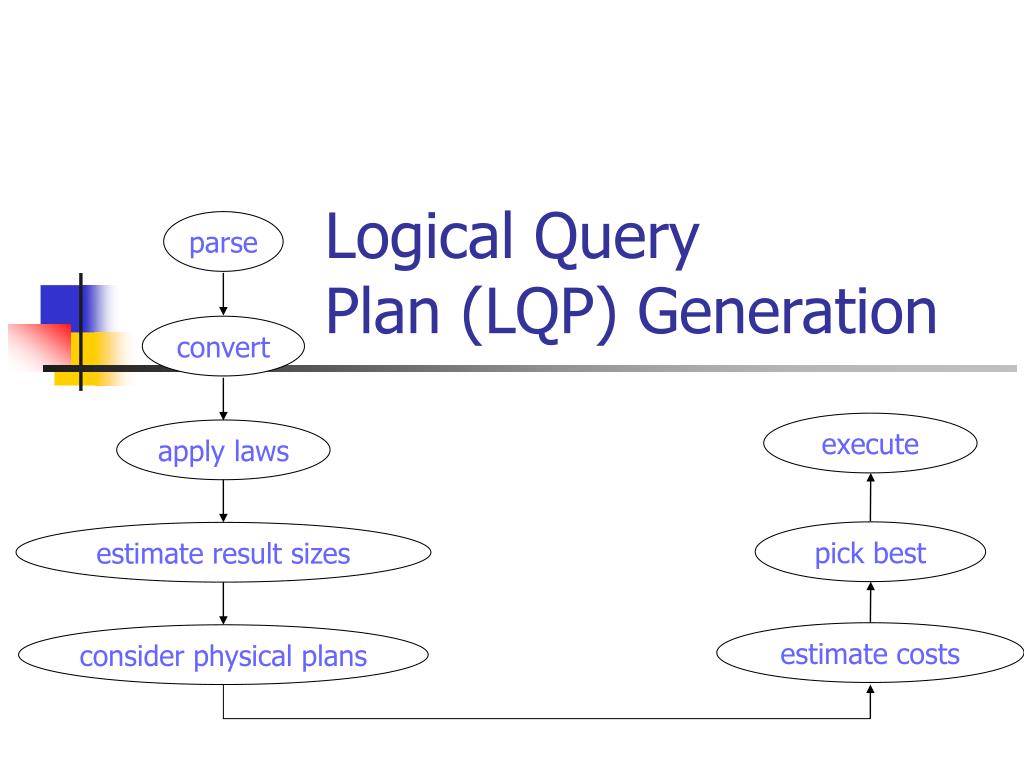 Logical Query Plan (LQP) Generation

parse

convert

apply laws

estimate result sizes

consider physical plans

estimate costs

pick best

execute